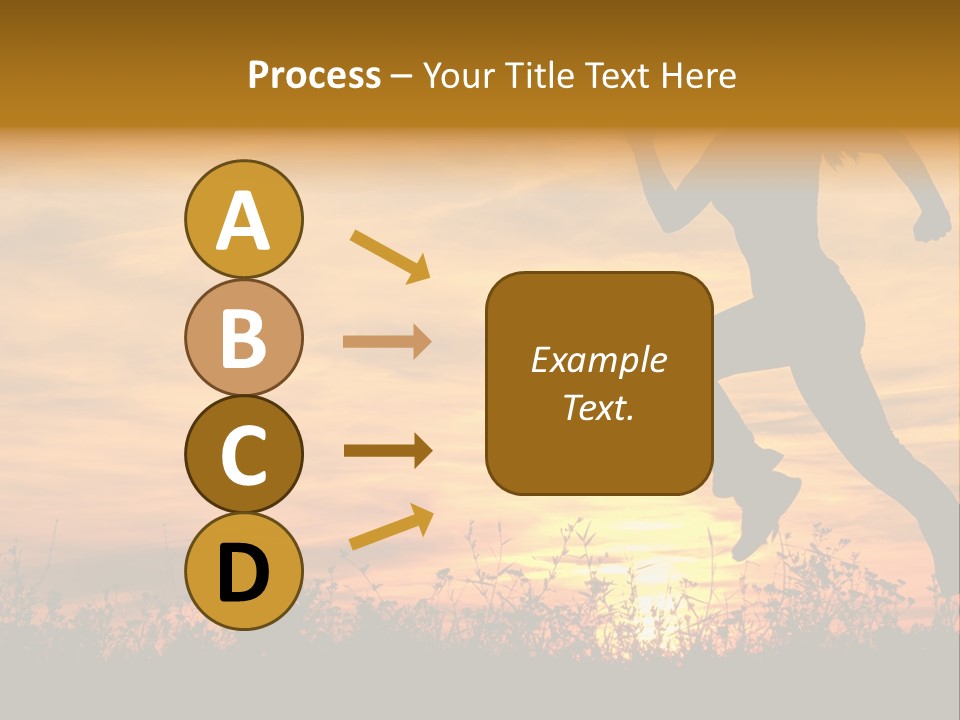 Process – Your Title Text Here

A

B

C

D

Example Text.